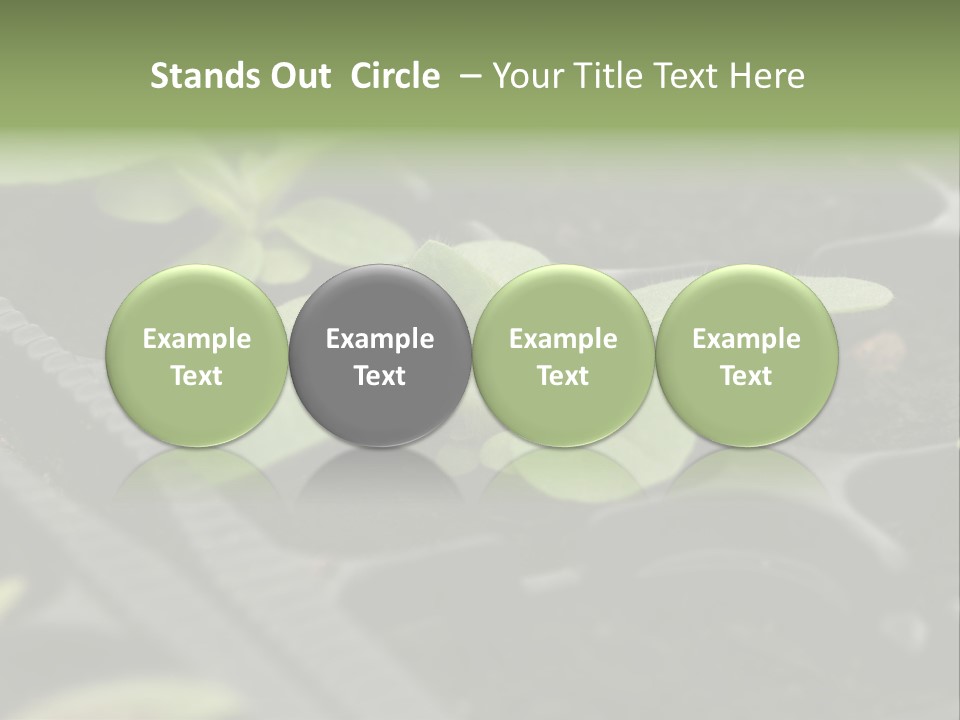 Stands Out Circle – Your Title Text Here

Example Text

Example Text

Example Text

Example Text